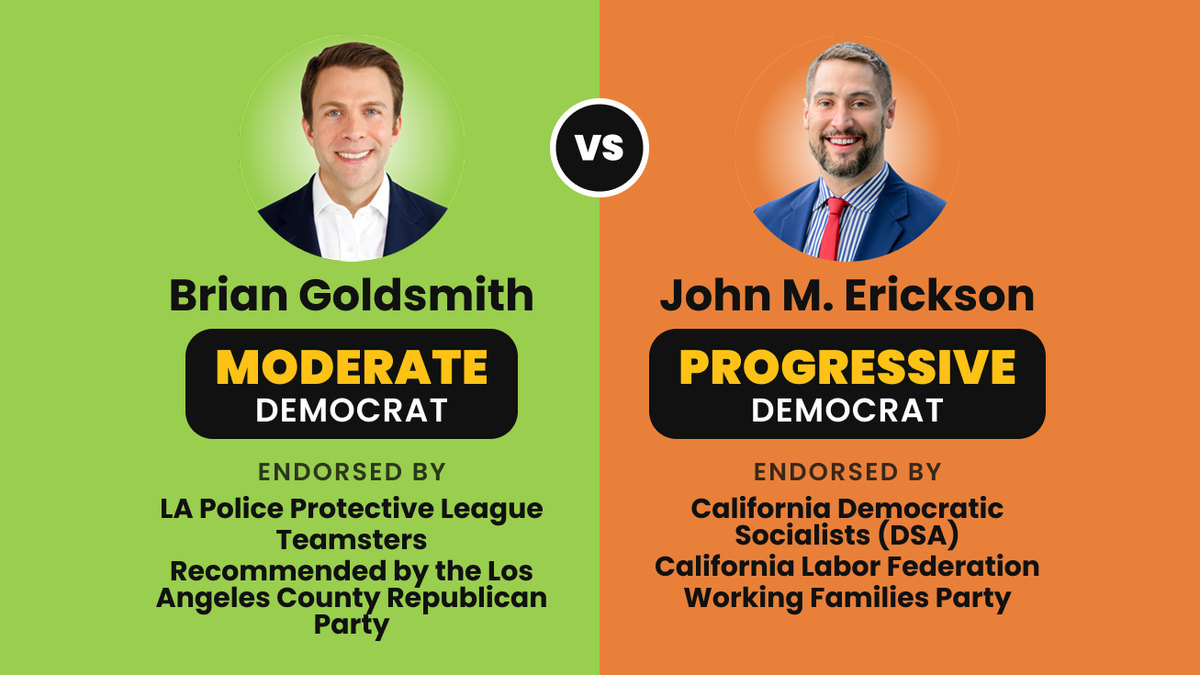 Brian Goldsmith

MODERATE
DEMOCRAT

ENDORSED BY

LA Police Protective League
Teamsters
Recommended by the Los Angeles County Republican Party

VS

John M. Erickson

PROGRESSIVE
DEMOCRAT

ENDORSED BY

California Democratic Socialists (DSA)
California Labor Federation
Working Families Party